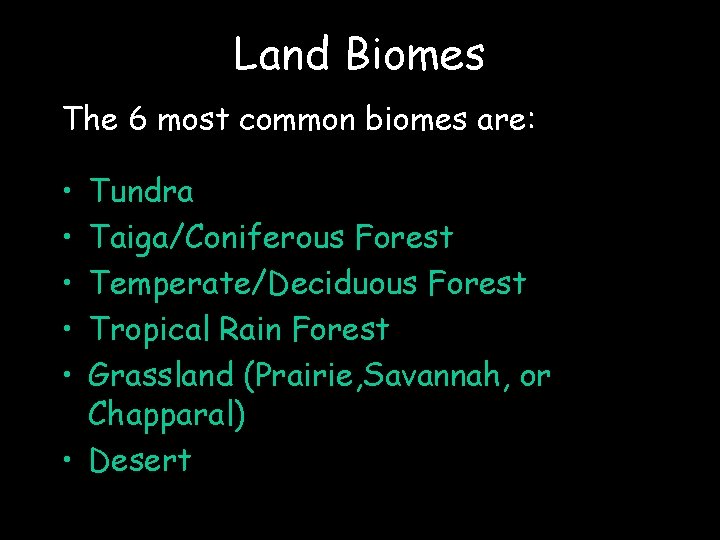 Land Biomes

The 6 most common biomes are:

• Tundra
• Taiga/Coniferous Forest
• Temperate/Deciduous Forest
• Tropical Rain Forest
• Grassland (Prairie,Savannah, or Chapparal)
• Desert